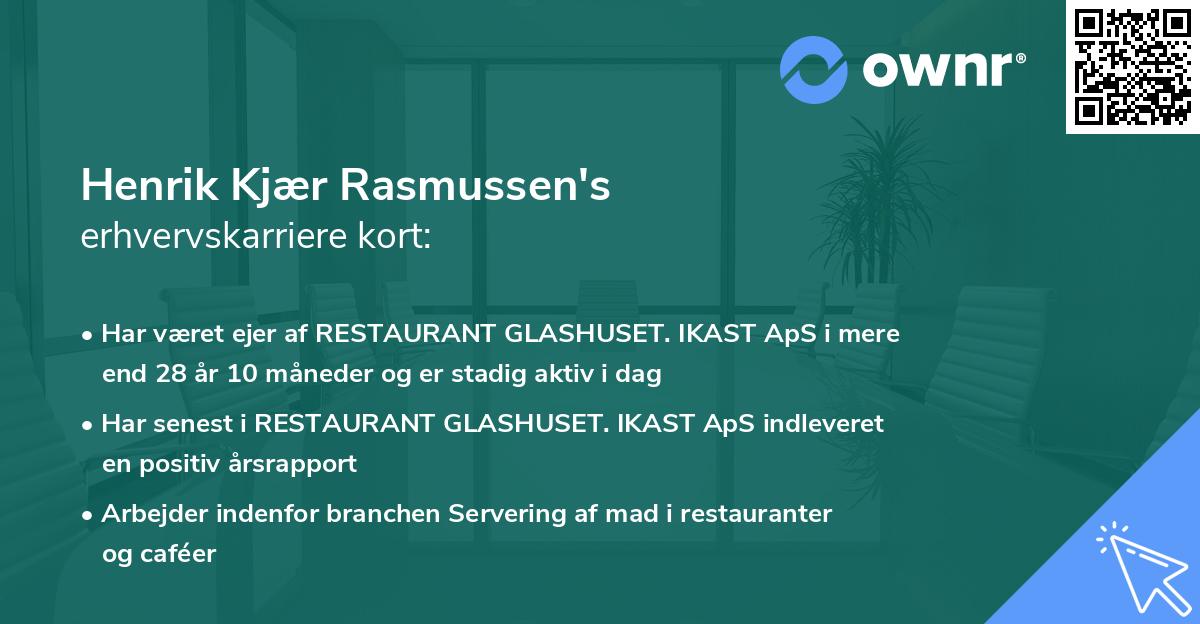 ownr®

Henrik Kjær Rasmussen's
erhvervskarriere kort:

• Har været ejer af RESTAURANT GLASHUSET. IKAST ApS i mere end 28 år 10 måneder og er stadig aktiv i dag

• Har senest i RESTAURANT GLASHUSET. IKAST ApS indleveret en positiv årsrapport

• Arbejder indenfor branchen Servering af mad i restauranter og caféer